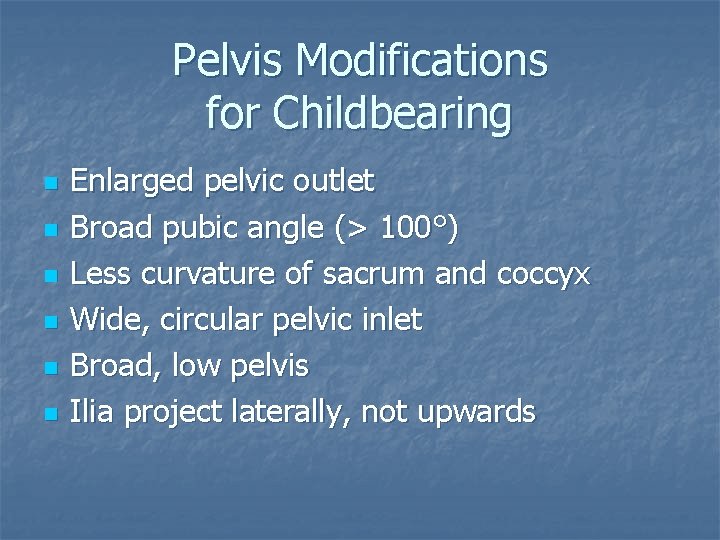 Pelvis Modifications for Childbearing

- Enlarged pelvic outlet
- Broad pubic angle (> 100°)
- Less curvature of sacrum and coccyx
- Wide, circular pelvic inlet
- Broad, low pelvis
- Ilia project laterally, not upwards